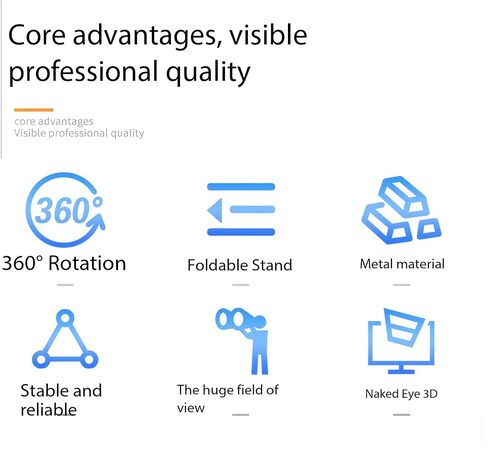 Core advantages, visible professional quality

core advantages
Visible professional quality

360°

360° Rotation

Foldable Stand

Metal material

Stable and reliable

The huge field of view

Naked Eye 3D